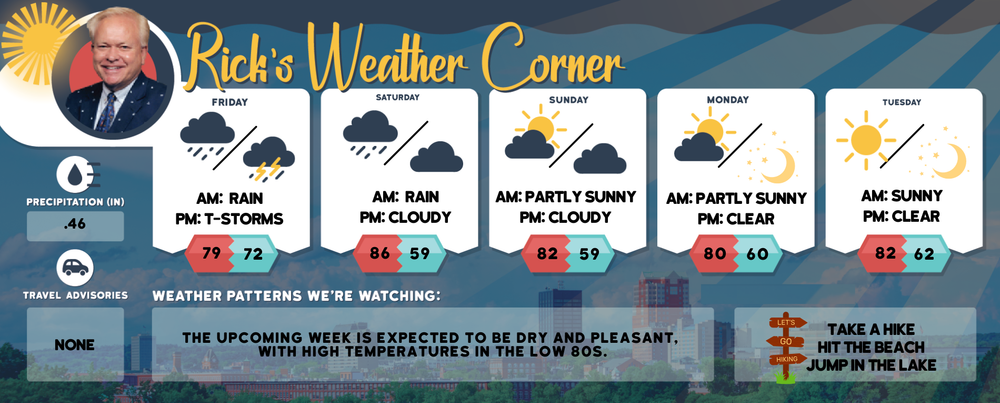 Rick's Weather Corner

FRIDAY
AM: RAIN
PM: T-STORMS
79 72

SATURDAY
AM: RAIN
PM: CLOUDY
86 59

SUNDAY
AM: PARTLY SUNNY
PM: CLOUDY
82 59

MONDAY
AM: PARTLY SUNNY
PM: CLEAR
80 60

TUESDAY
AM: SUNNY
PM: CLEAR
82 62

PRECIPITATION (IN)
.46

TRAVEL ADVISORIES
NONE

WEATHER PATTERNS WE'RE WATCHING:
THE UPCOMING WEEK IS EXPECTED TO BE DRY AND PLEASANT, WITH HIGH TEMPERATURES IN THE LOW 80S.

LET'S
GO
HIKING

TAKE A HIKE
HIT THE BEACH
JUMP IN THE LAKE